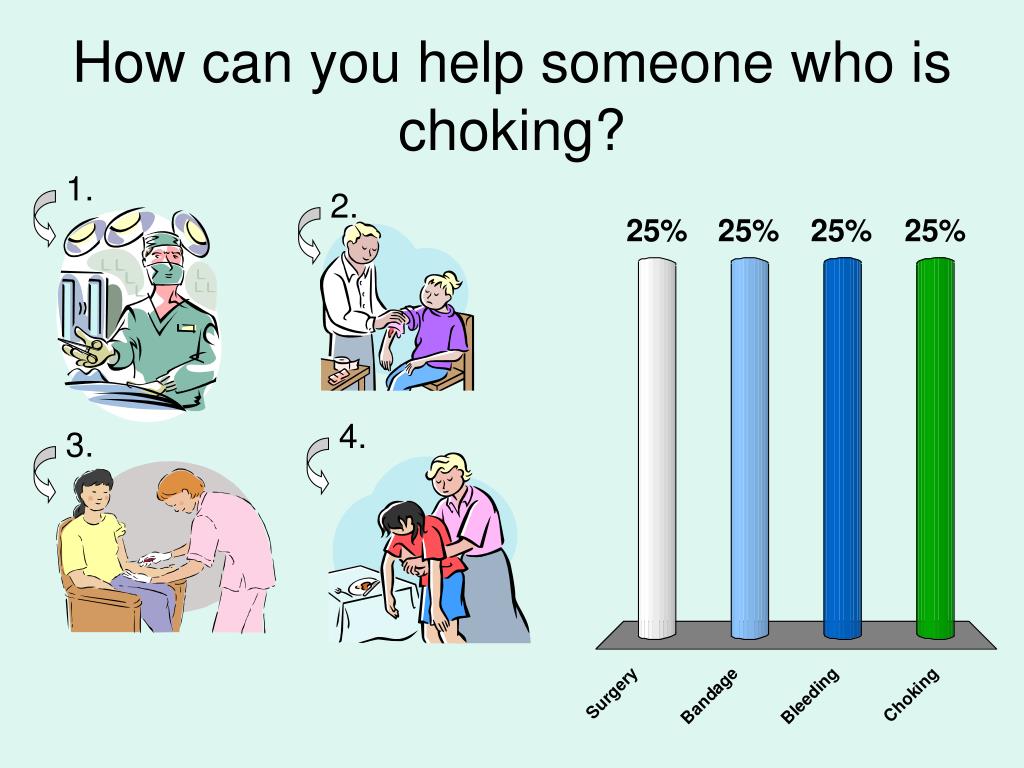 How can you help someone who is choking?

1.

2.

3.

4.

25% 25% 25% 25%

Surgery
Bandage
Bleeding
Choking